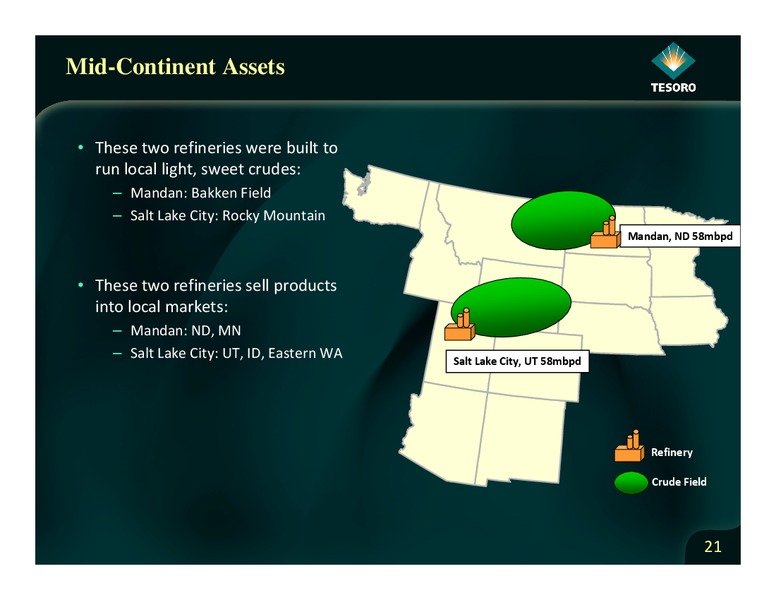 Mid-Continent Assets

TESORO

• These two refineries were built to run local light, sweet crudes:
– Mandan: Bakken Field
– Salt Lake City: Rocky Mountain

• These two refineries sell products into local markets:
– Mandan: ND, MN
– Salt Lake City: UT, ID, Eastern WA

Mandan, ND 58mbpd

Salt Lake City, UT 58mbpd

Refinery

Crude Field

21